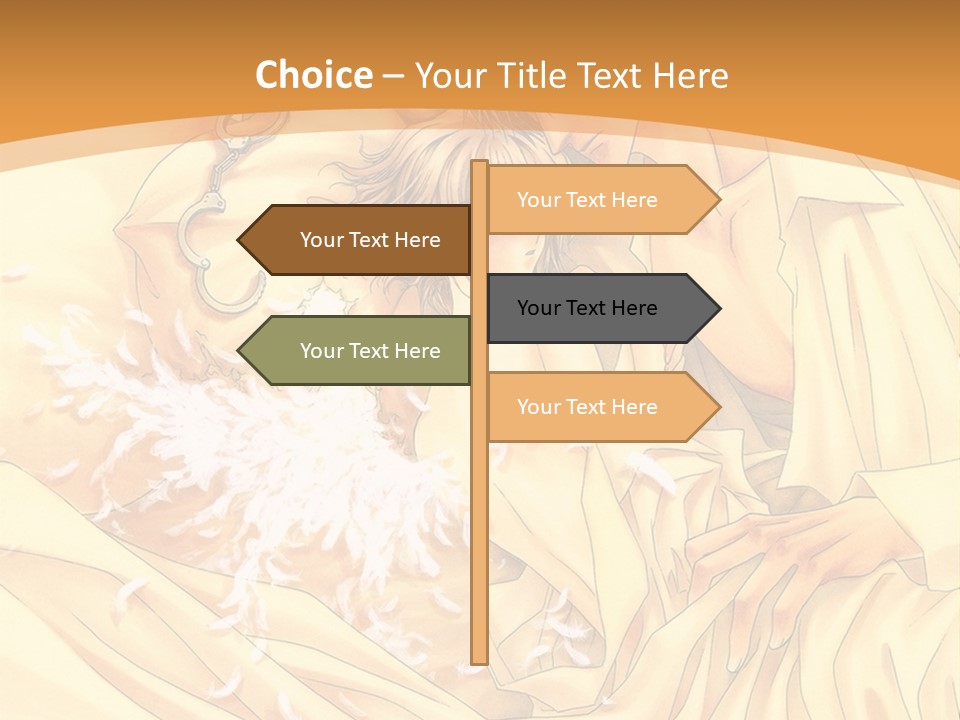 Choice – Your Title Text Here

Your Text Here

Your Text Here

Your Text Here

Your Text Here

Your Text Here